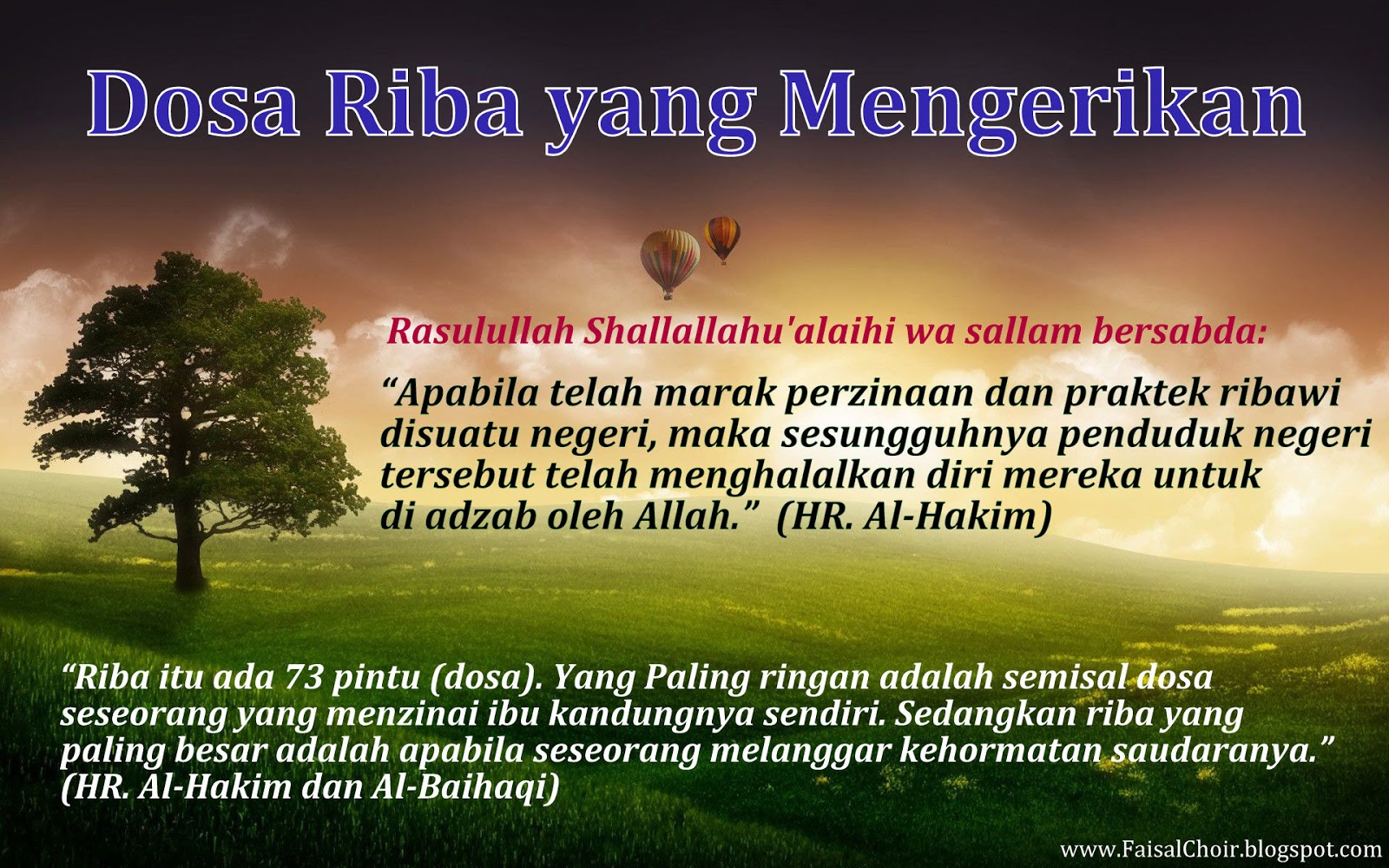 Dosa Riba yang Mengerikan

Rasulullah Shallallahu'alaihi wa sallam bersabda:

“Apabila telah marak perzinaan dan praktek ribawi disuatu negeri, maka sesungguhnya penduduk negeri tersebut telah menghalalkan diri mereka untuk di adzab oleh Allah.” (HR. Al-Hakim)

“Riba itu ada 73 pintu (dosa). Yang Paling ringan adalah semisal dosa seseorang yang menzinai ibu kandungnya sendiri. Sedangkan riba yang paling besar adalah apabila seseorang melanggar kehormatan saudaranya.” (HR. Al-Hakim dan Al-Baihaqi)

www.FaisalChoir.blogspot.com